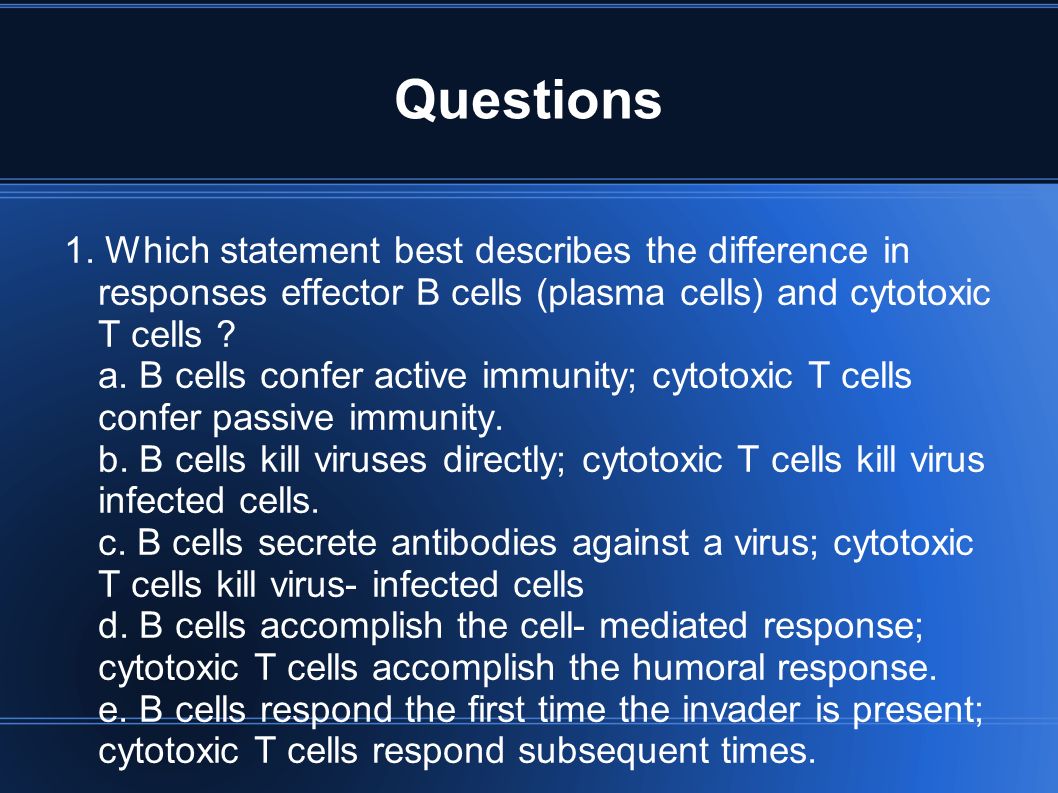 Questions

1. Which statement best describes the difference in responses effector B cells (plasma cells) and cytotoxic T cells ?
a. B cells confer active immunity; cytotoxic T cells confer passive immunity.
b. B cells kill viruses directly; cytotoxic T cells kill virus infected cells.
c. B cells secrete antibodies against a virus; cytotoxic T cells kill virus- infected cells
d. B cells accomplish the cell- mediated response; cytotoxic T cells accomplish the humoral response.
e. B cells respond the first time the invader is present; cytotoxic T cells respond subsequent times.